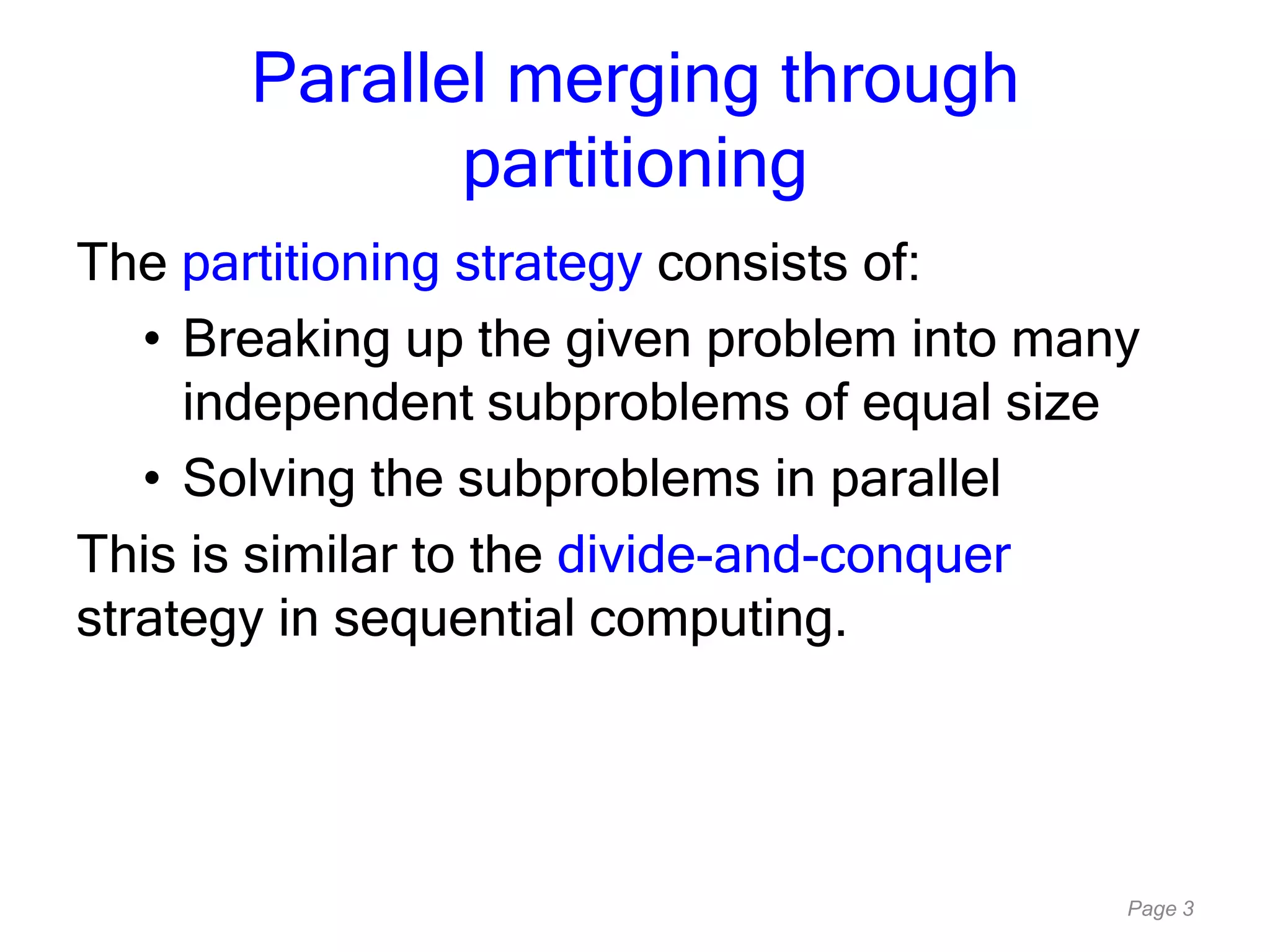 Parallel merging through partitioning

The partitioning strategy consists of:

• Breaking up the given problem into many independent subproblems of equal size

• Solving the subproblems in parallel

This is similar to the divide-and-conquer strategy in sequential computing.

Page 3